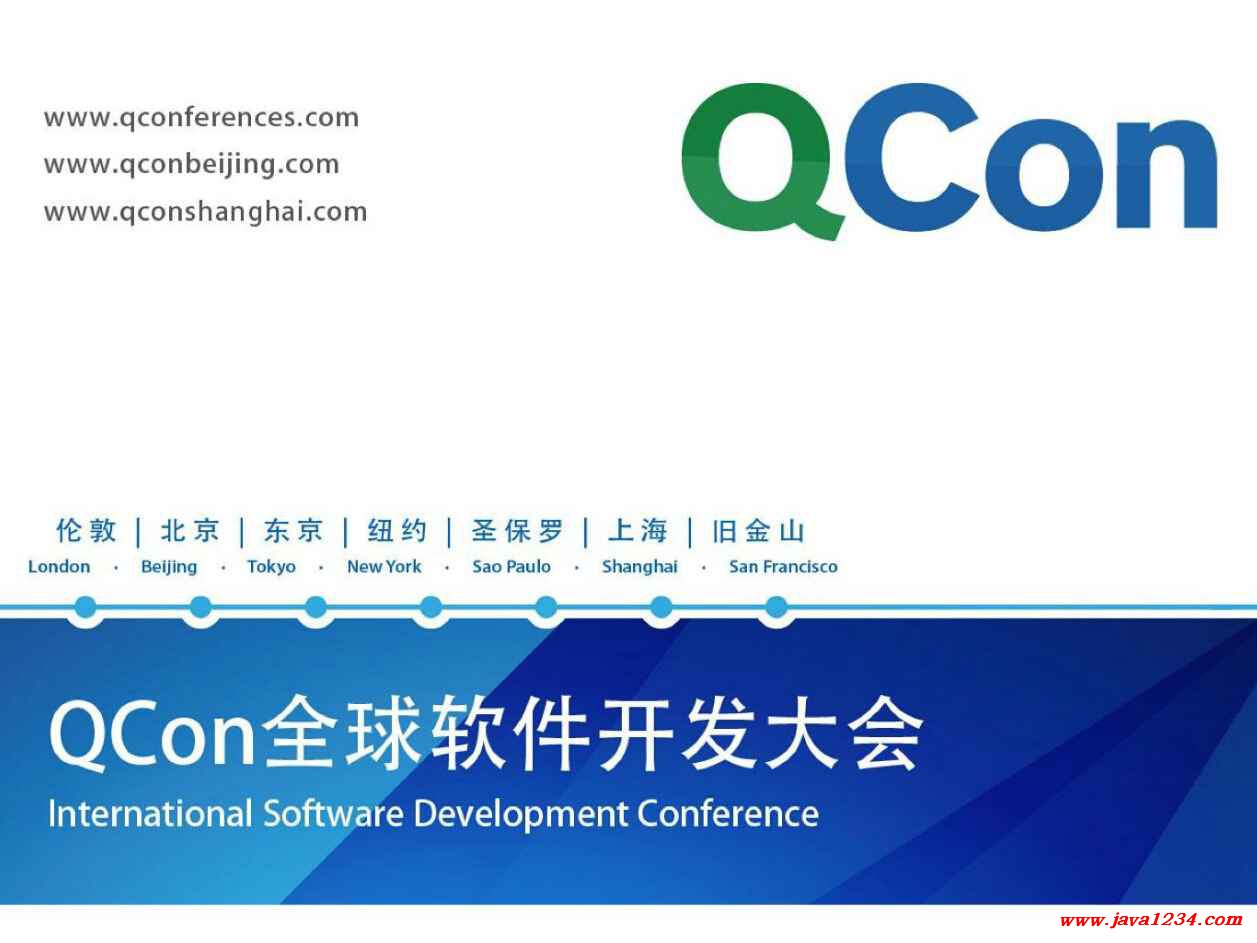 www.qconferences.com
www.qconbeijing.com
www.qconshanghai.com

QCon

伦敦 | 北京 | 东京 | 纽约 | 圣保罗 | 上海 | 旧金山
London · Beijing · Tokyo · New York · Sao Paulo · Shanghai · San Francisco

QCon全球软件开发大会
International Software Development Conference

www.java1234.com